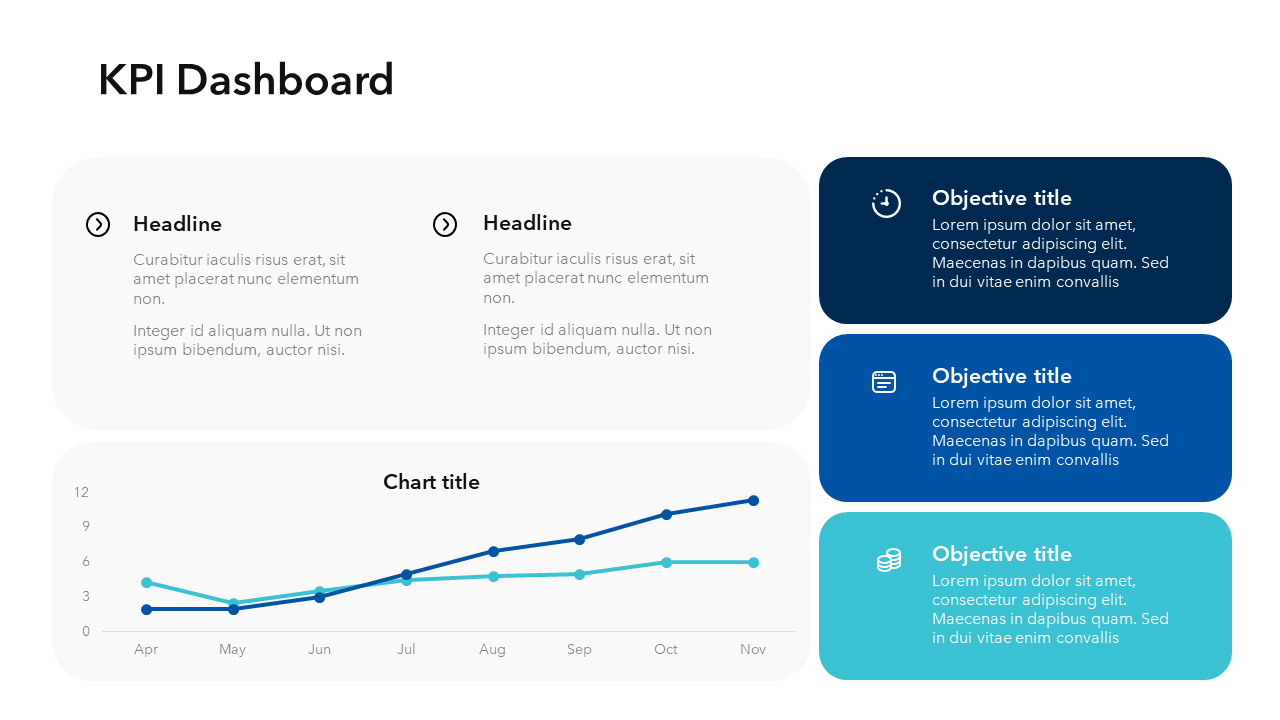 KPI Dashboard

Headline

Curabitur iaculis risus erat, sit amet placerat nunc elementum non.

Integer id aliquam nulla. Ut non ipsum bibendum, auctor nisi.

Headline

Curabitur iaculis risus erat, sit amet placerat nunc elementum non.

Integer id aliquam nulla. Ut non ipsum bibendum, auctor nisi.

Chart title

12
9
6
3
0

Apr May Jun Jul Aug Sep Oct Nov

Objective title
Lorem ipsum dolor sit amet, consectetur adipiscing elit. Maecenas in dapibus quam. Sed in dui vitae enim convallis

Objective title
Lorem ipsum dolor sit amet, consectetur adipiscing elit. Maecenas in dapibus quam. Sed in dui vitae enim convallis

Objective title
Lorem ipsum dolor sit amet, consectetur adipiscing elit. Maecenas in dapibus quam. Sed in dui vitae enim convallis